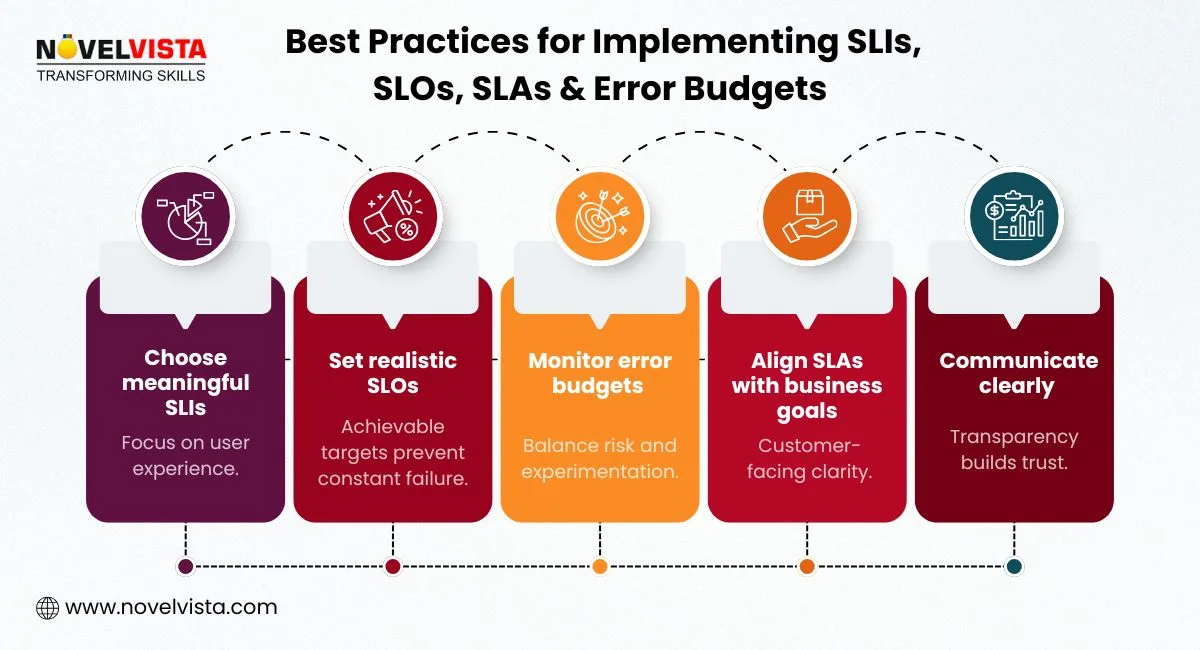 NOVELVISTA
TRANSFORMING SKILLS

Best Practices for Implementing SLIs, SLOs, SLAs & Error Budgets

Choose meaningful SLIs
Focus on user experience.

Set realistic SLOs
Achievable targets prevent constant failure.

Monitor error budgets
Balance risk and experimentation.

Align SLAs with business goals
Customer-facing clarity.

Communicate clearly
Transparency builds trust.

www.novelvista.com